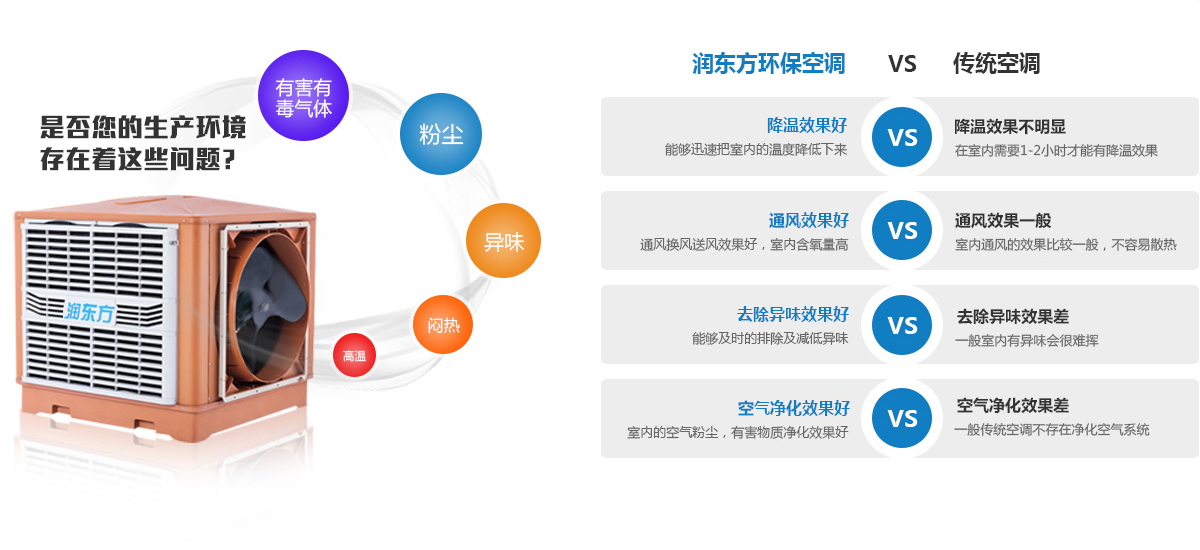 是否您的生产环境存在着这些问题？

有害有毒气体

粉尘

异味

闷热

高温

润东方

润东方环保空调 VS 传统空调

降温效果好
能够迅速把室内的温度降低下来
VS
降温效果不明显
在室内需要1-2小时才能有降温效果

通风效果好
通风换风送风效果好，室内含氧量高
VS
通风效果一般
室内通风的效果比较一般，不容易散热

去除异味效果好
能够及时的排除及减低异味
VS
去除异味效果差
一般室内有异味会很难挥

空气净化效果好
室内的空气粉尘，有害物质净化效果好
VS
空气净化效果差
一般传统空调不存在净化空气系统